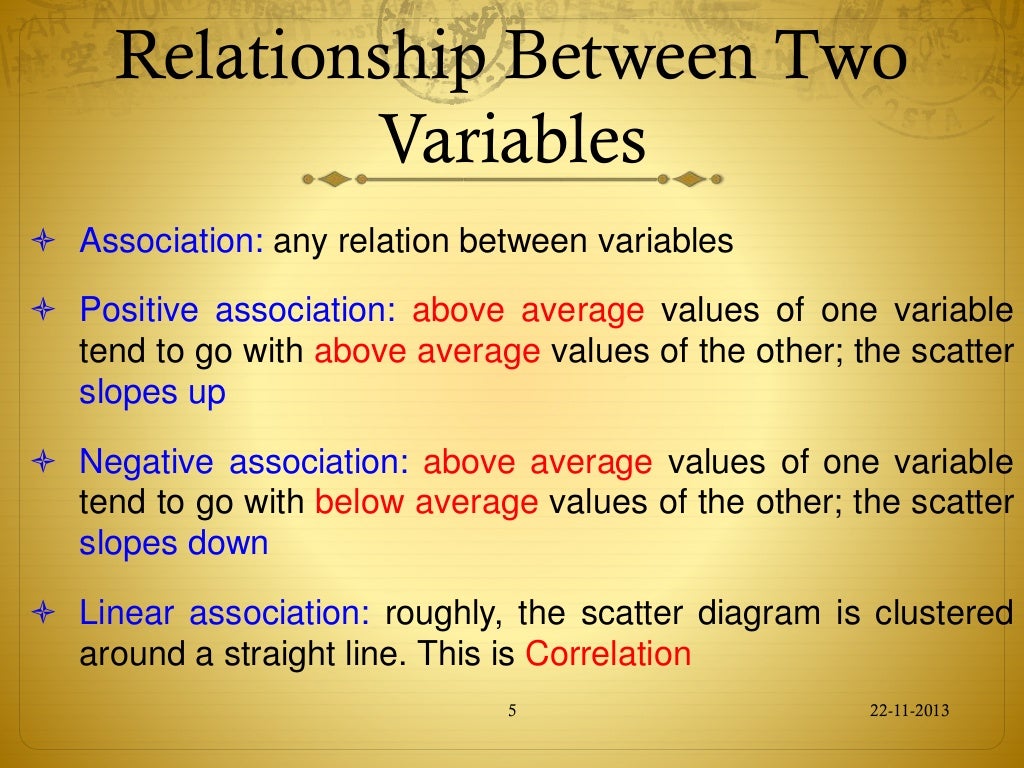 Relationship Between Two Variables

Association: any relation between variables

Positive association: above average values of one variable tend to go with above average values of the other; the scatter slopes up

Negative association: above average values of one variable tend to go with below average values of the other; the scatter slopes down

Linear association: roughly, the scatter diagram is clustered around a straight line. This is Correlation

5

22-11-2013